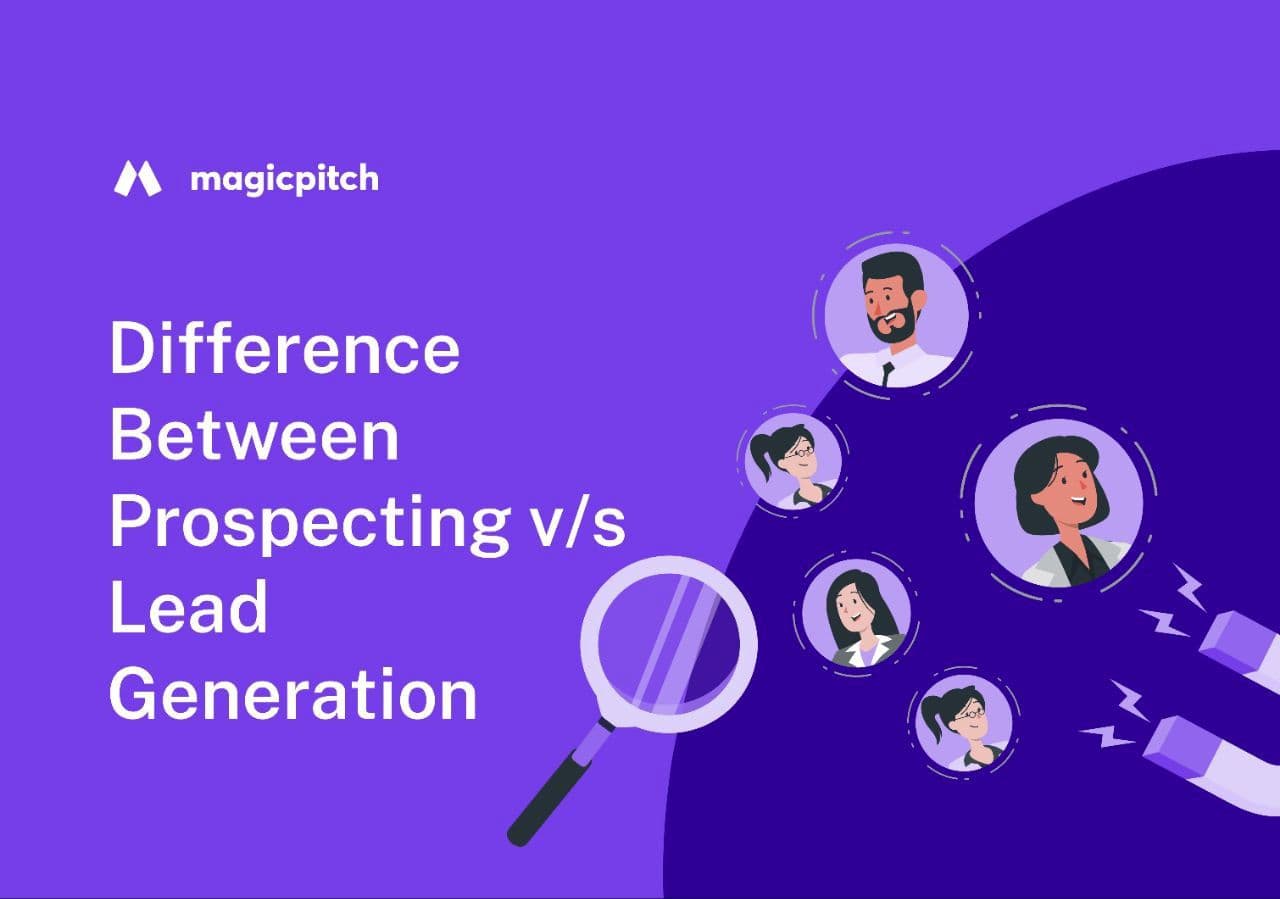 magicpitch

Difference Between Prospecting v/s Lead Generation